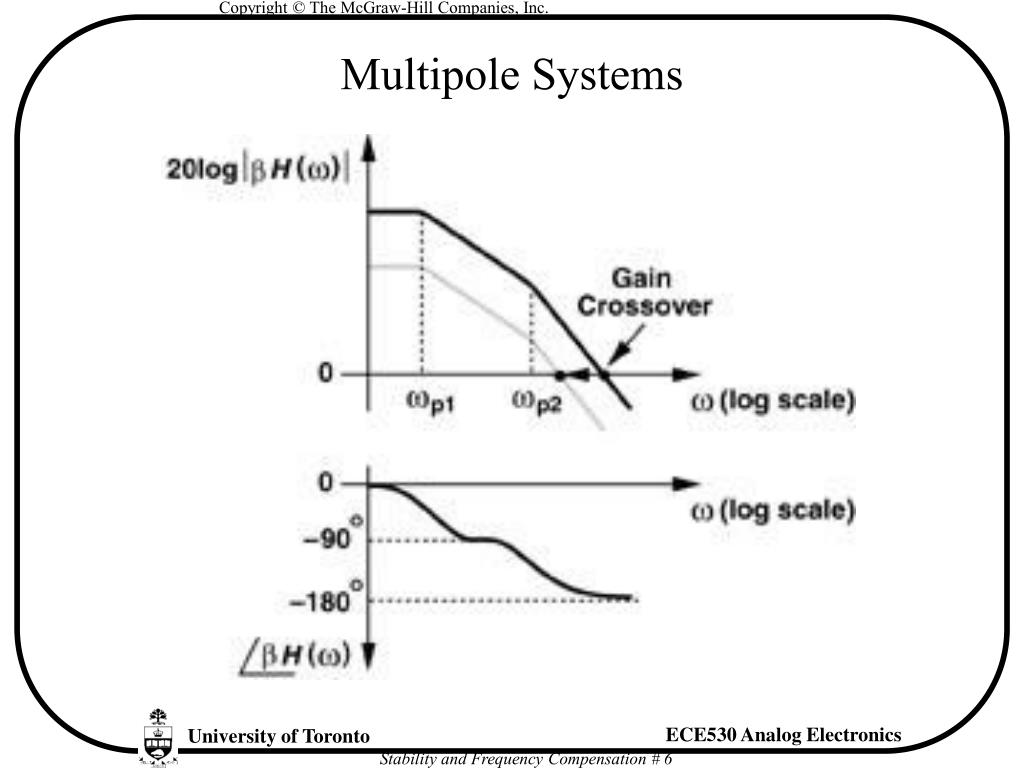 Copyright © The McGraw-Hill Companies, Inc.

Multipole Systems

$20\log|\beta H(\omega)|$

Gain Crossover

0

$\omega_{p1}$

$\omega_{p2}$

$\omega$ (log scale)

0

$\omega$ (log scale)

$-90^\circ$

$-180^\circ$

$\angle \beta H(\omega)$

University of Toronto

ECE530 Analog Electronics

Stability and Frequency Compensation # 6